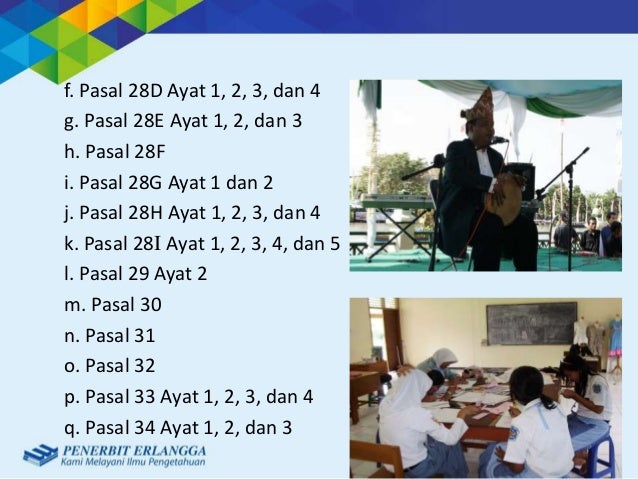 f. Pasal 28D Ayat 1, 2, 3, dan 4
g. Pasal 28E Ayat 1, 2, dan 3
h. Pasal 28F
i. Pasal 28G Ayat 1 dan 2
j. Pasal 28H Ayat 1, 2, 3, dan 4
k. Pasal 28I Ayat 1, 2, 3, 4, dan 5
l. Pasal 29 Ayat 2
m. Pasal 30
n. Pasal 31
o. Pasal 32
p. Pasal 33 Ayat 1, 2, 3, dan 4
q. Pasal 34 Ayat 1, 2, dan 3

PENERBIT ERLANGGA
Kami Melayani Ilmu Pengetahuan